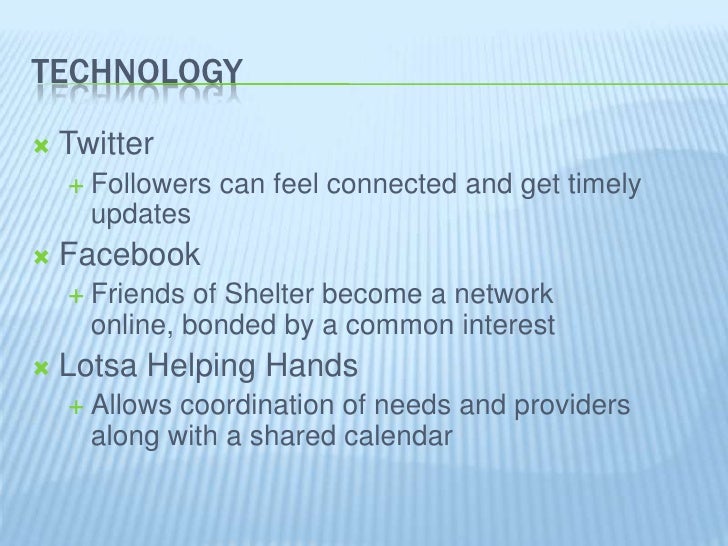 TECHNOLOGY

Twitter

Followers can feel connected and get timely updates

Facebook

Friends of Shelter become a network online, bonded by a common interest

Lotsa Helping Hands

Allows coordination of needs and providers along with a shared calendar